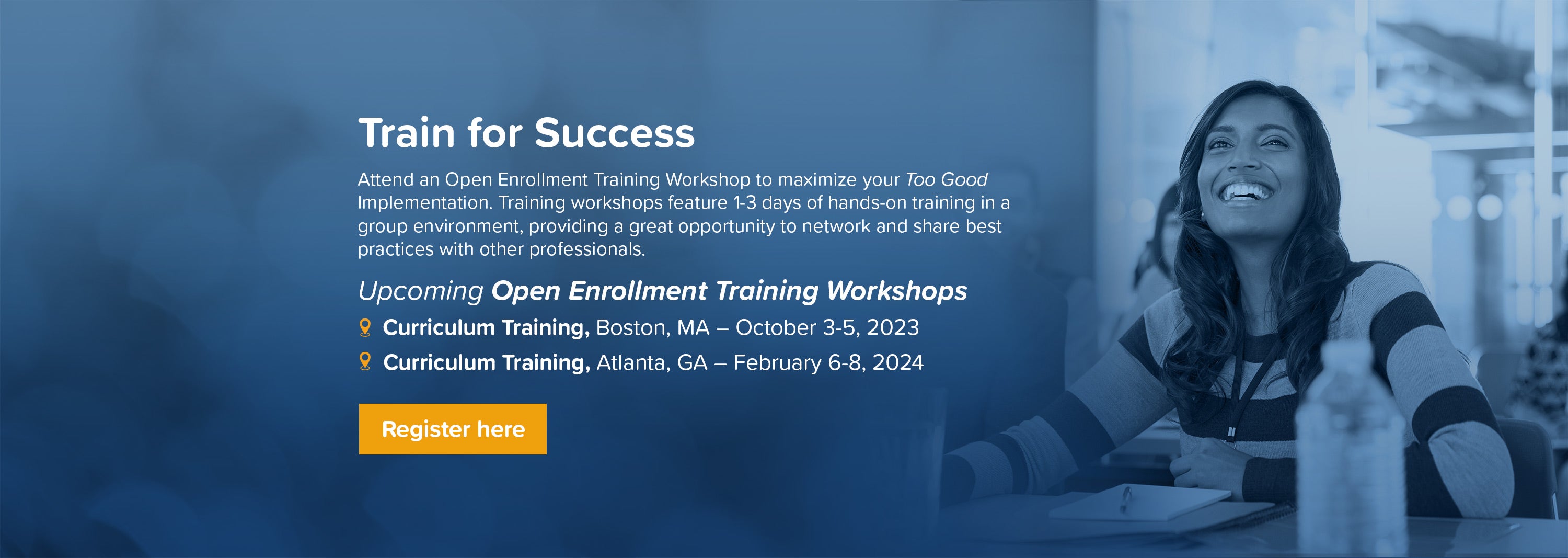 Train for Success

Attend an Open Enrollment Training Workshop to maximize your Too Good Implementation. Training workshops feature 1-3 days of hands-on training in a group environment, providing a great opportunity to network and share best practices with other professionals.

Upcoming Open Enrollment Training Workshops

Curriculum Training, Boston, MA – October 3-5, 2023

Curriculum Training, Atlanta, GA – February 6-8, 2024

Register here